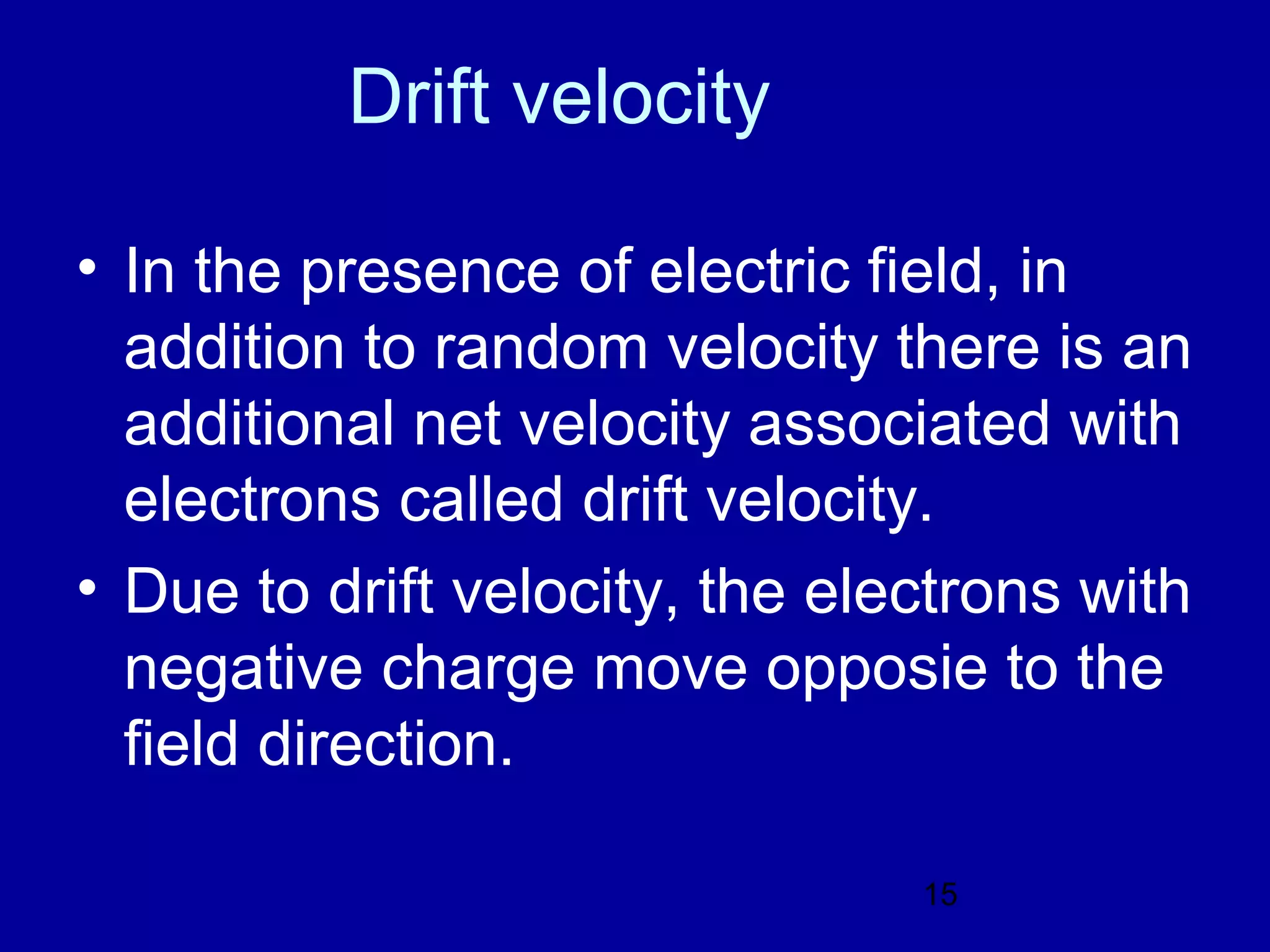 Drift velocity

• In the presence of electric field, in addition to random velocity there is an additional net velocity associated with electrons called drift velocity.
• Due to drift velocity, the electrons with negative charge move opposie to the field direction.

15